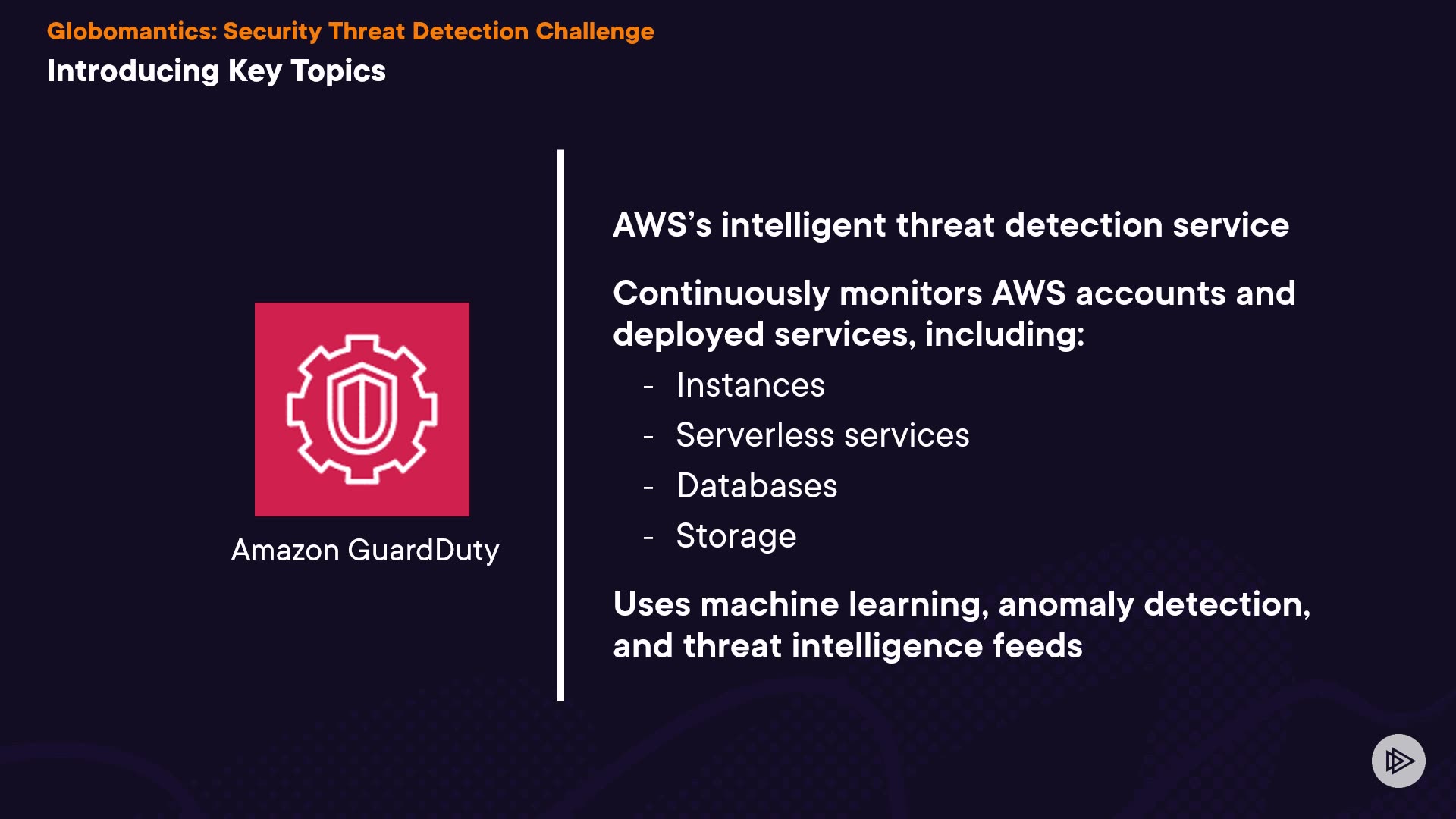 Globomantics: Security Threat Detection Challenge
Introducing Key Topics

Amazon GuardDuty

AWS's intelligent threat detection service

Continuously monitors AWS accounts and deployed services, including:
- Instances
- Serverless services
- Databases
- Storage

Uses machine learning, anomaly detection, and threat intelligence feeds